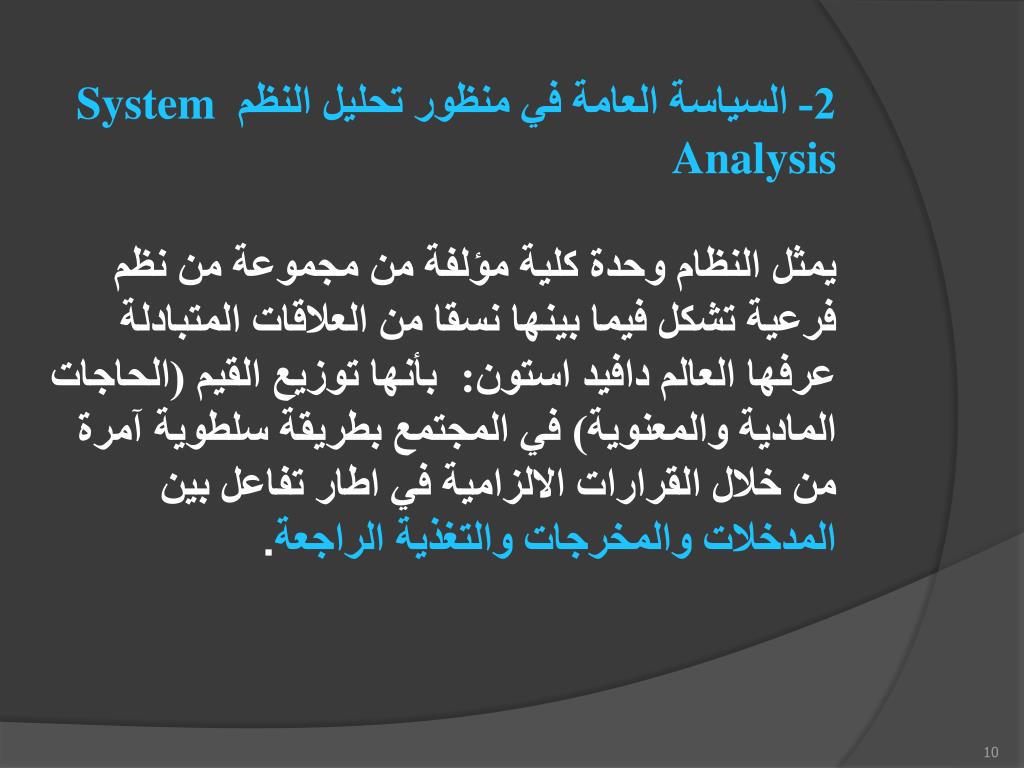 2- السياسة العامة في منظور تحليل النظم System Analysis

يمثل النظام وحدة كلية مؤلفة من مجموعة من نظم فرعية تشكل فيما بينها نسقا من العلاقات المتبادلة عرفها العالم دافيد استون: بأنها توزيع القيم (الحاجات المادية والمعنوية) في المجتمع بطريقة سلطوية آمرة من خلال القرارات الالزامية في اطار تفاعل بين المدخلات والمخرجات والتغذية الراجعة.

10